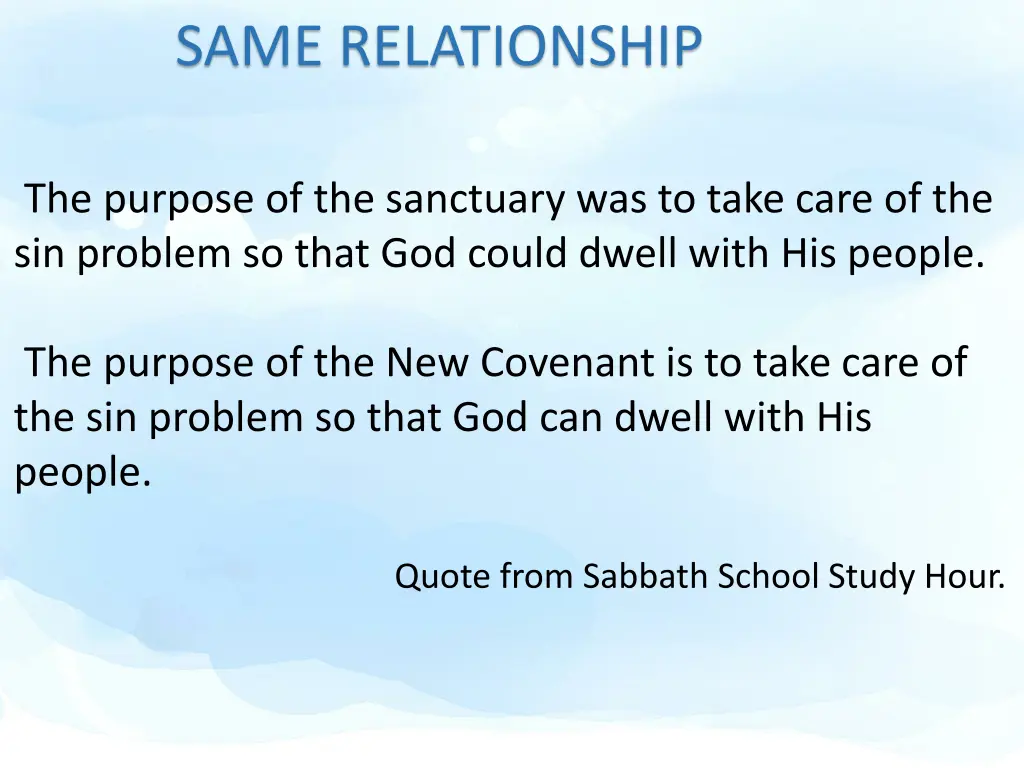 SAME RELATIONSHIP

The purpose of the sanctuary was to take care of the sin problem so that God could dwell with His people.

The purpose of the New Covenant is to take care of the sin problem so that God can dwell with His people.

Quote from Sabbath School Study Hour.